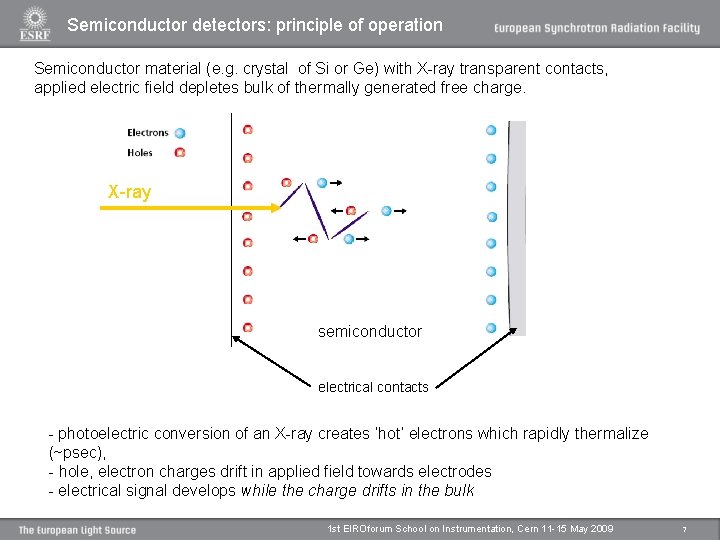 ESRF Semiconductor detectors: principle of operation European Synchrotron Radiation Facility

Semiconductor material (e.g. crystal of Si or Ge) with X-ray transparent contacts, applied electric field depletes bulk of thermally generated free charge.

Electrons
Holes

X-ray

semiconductor

electrical contacts

- photoelectric conversion of an X-ray creates 'hot' electrons which rapidly thermalize (~psec),
- hole, electron charges drift in applied field towards electrodes
- electrical signal develops while the charge drifts in the bulk

The European Light Source 1st EIROforum School on Instrumentation, Cern 11-15 May 2009 7